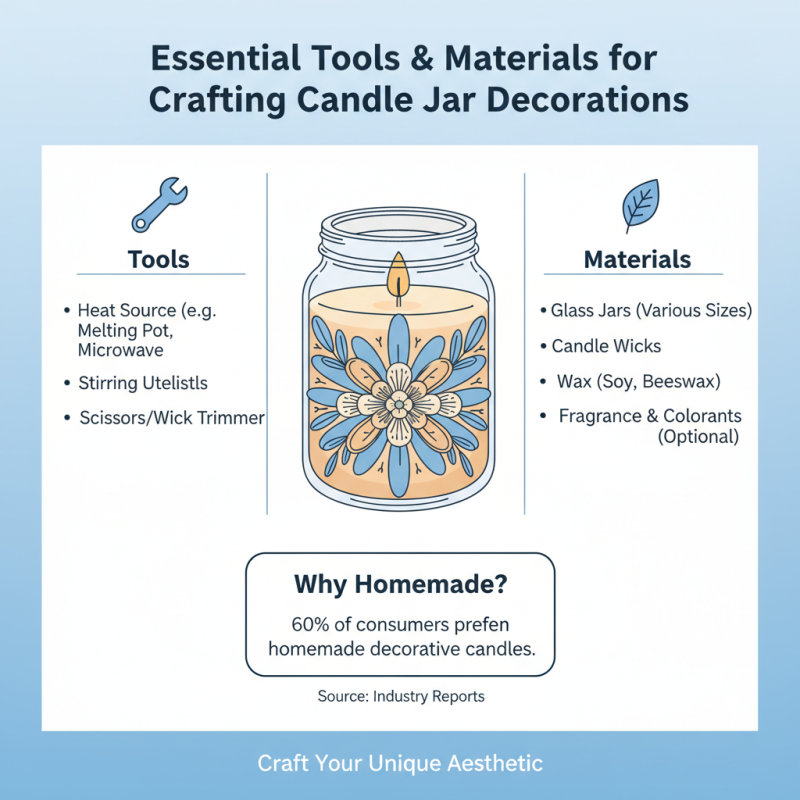 Essential Tools & Materials for Crafting Candle Jar Decorations

Tools

• Heat Source (e.g. Melting Pot, Microwave

• Stirring Utelistls

• Scissors/Wick Trimmer

Materials

• Glass Jars (Various Sizes)

• Candle Wicks

• Wax (Soy, Beeswax)

• Fragrance & Colorants (Optional)

Why Homemade?

60% of consumers prefen homemade decorative candles.

Source: Industry Reports

Craft Your Unique Aesthetic